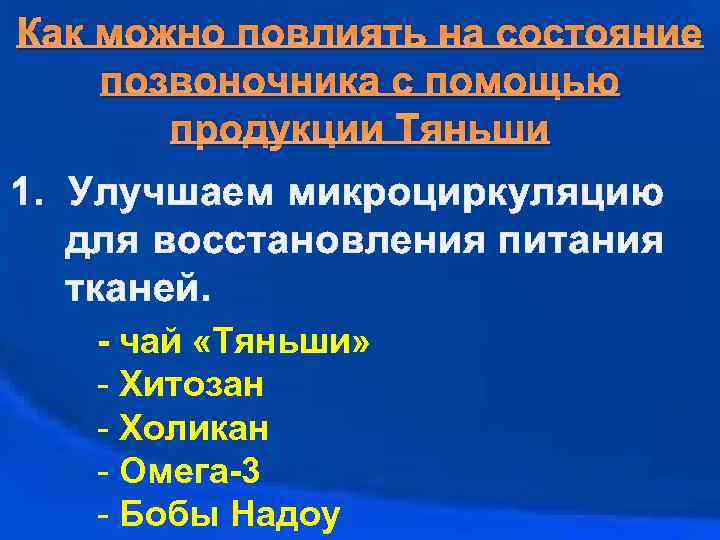 Как можно повлиять на состояние позвоночника с помощью продукции Тяньши

1. Улучшаем микроциркуляцию для восстановления питания тканей.

- чай «Тяньши»
- Хитозан
- Холикан
- Омега-3
- Бобы Надоу